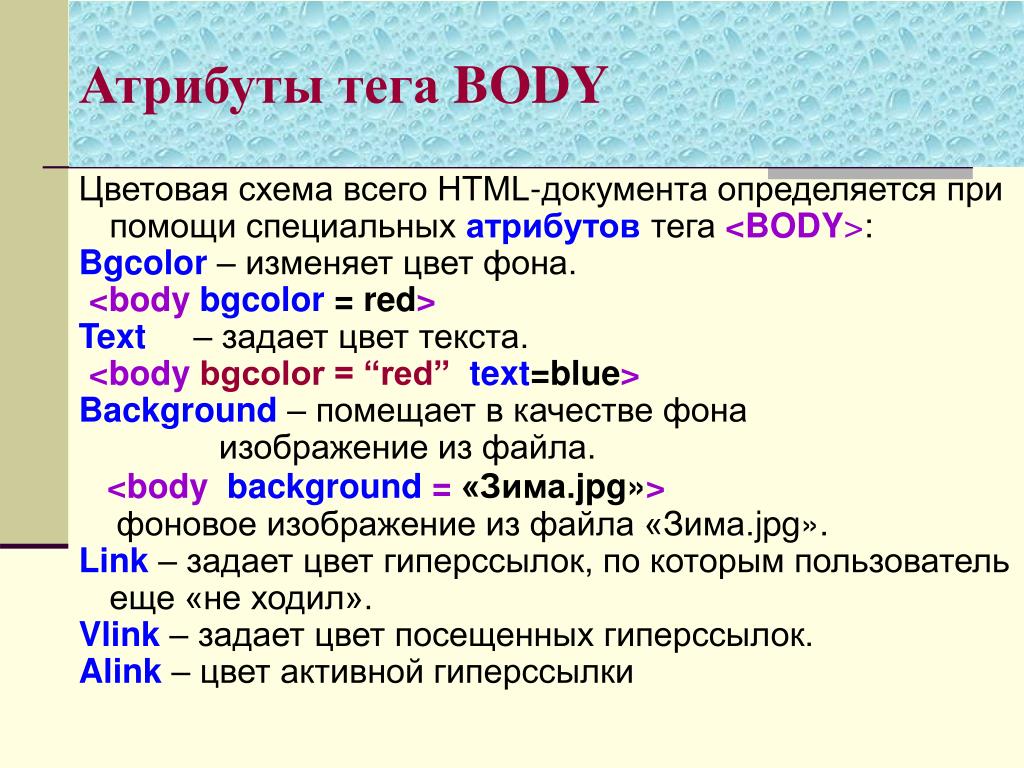 Атрибуты тега BODY

Цветовая схема всего HTML-документа определяется при помощи специальных атрибутов тега <BODY>:
Bgcolor – изменяет цвет фона.
<body bgcolor = red>
Text – задает цвет текста.
<body bgcolor = “red” text=blue>
Background – помещает в качестве фона изображение из файла.
<body background = «Зима.jpg»>
фоновое изображение из файла «Зима.jpg».
Link – задает цвет гиперссылок, по которым пользователь еще «не ходил».
Vlink – задает цвет посещенных гиперссылок.
Alink – цвет активной гиперссылки